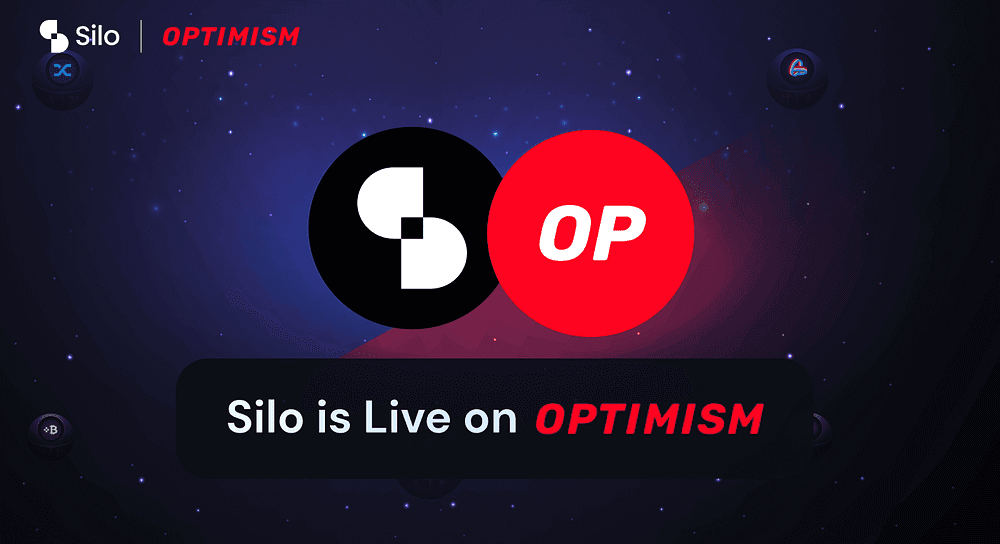 Silo | OPTIMISM

OP

Silo is Live on OPTIMISM